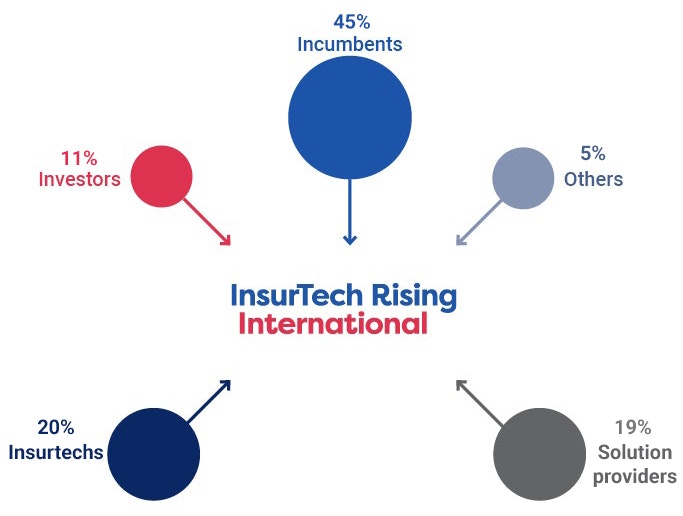 45%
Incumbents

11%
Investors

5%
Others

InsurTech Rising
International

20%
Insurtechs

19%
Solution providers